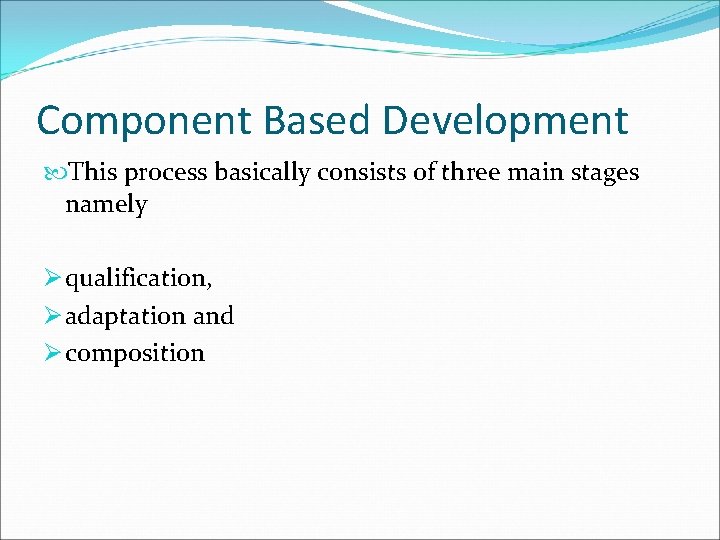 Component Based Development

This process basically consists of three main stages namely

qualification,
adaptation and
composition